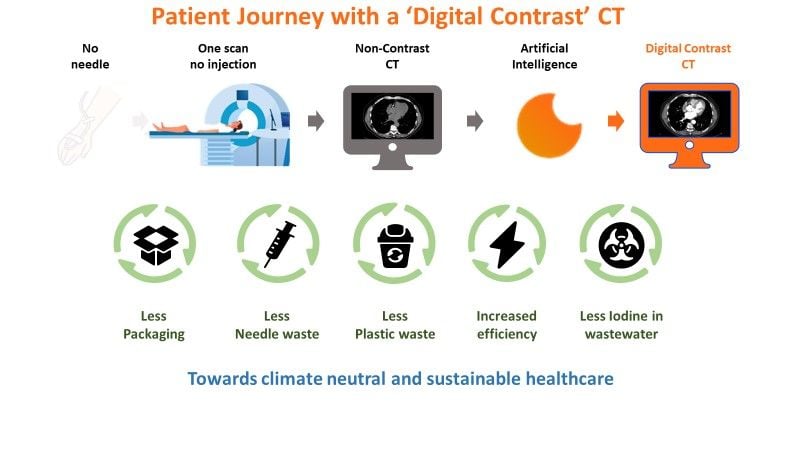 Patient Journey with a 'Digital Contrast' CT

No needle

One scan no injection

Non-Contrast CT

Artificial Intelligence

Digital Contrast CT

Less Packaging

Less Needle waste

Less Plastic waste

Increased efficiency

Less Iodine in wastewater

Towards climate neutral and sustainable healthcare